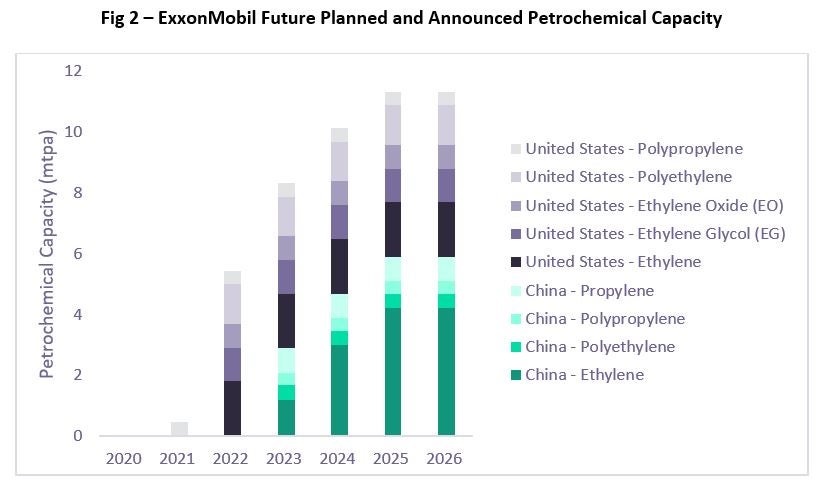 Fig 2 – ExxonMobil Future Planned and Announced Petrochemical Capacity

Petrochemical Capacity (mtpa)

12
10
8
6
4
2
0

2020 2021 2022 2023 2024 2025 2026

United States - Polypropylene
United States - Polyethylene
United States - Ethylene Oxide (EO)
United States - Ethylene Glycol (EG)
United States - Ethylene
China - Propylene
China - Polypropylene
China - Polyethylene
China - Ethylene